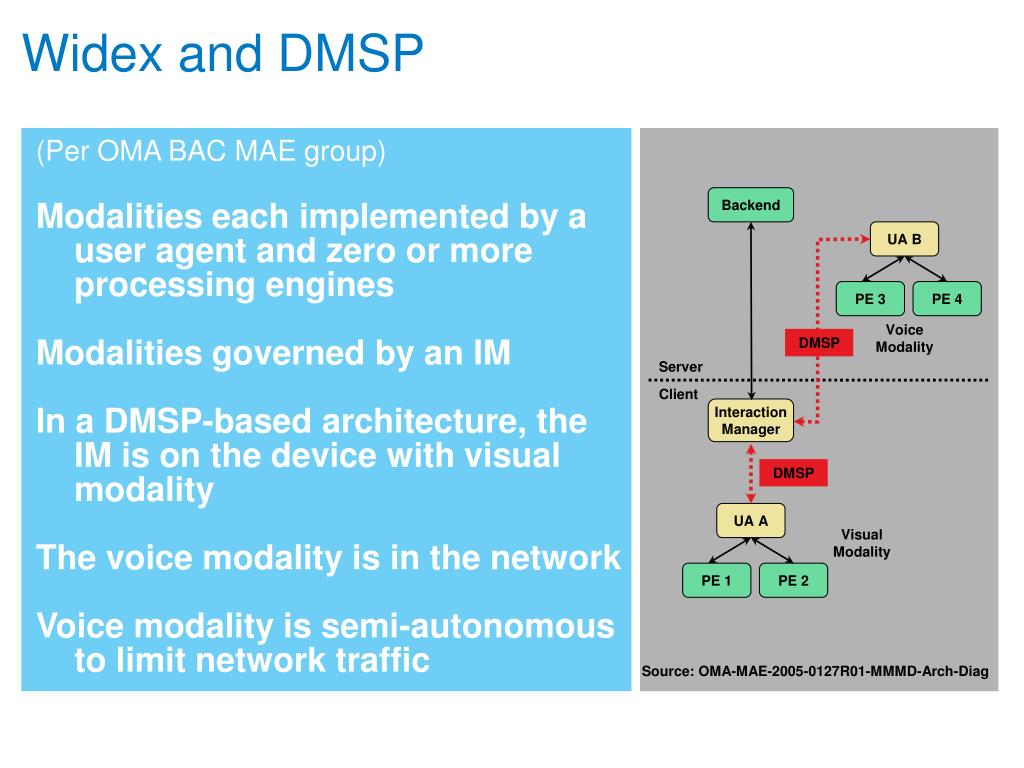 Widex and DMSP

(Per OMA BAC MAE group)

Modalities each implemented by a user agent and zero or more processing engines

Modalities governed by an IM

In a DMSP-based architecture, the IM is on the device with visual modality

The voice modality is in the network

Voice modality is semi-autonomous to limit network traffic

Backend

UA B

PE 3

PE 4

DMSP

Voice Modality

Server

Client

Interaction Manager

DMSP

UA A

Visual Modality

PE 1

PE 2

Source: OMA-MAE-2005-0127R01-MMMD-Arch-Diag